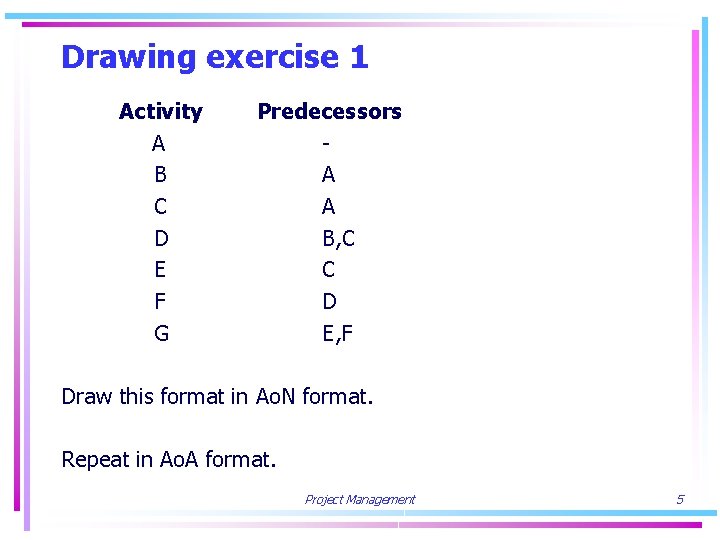 Drawing exercise 1

| Activity | Predecessors |
|---|---|
| A | - |
| B | A |
| C | A |
| D | B,C |
| E | C |
| F | D |
| G | E,F |

Draw this format in AoN format.

Repeat in AoA format.

Project Management

5